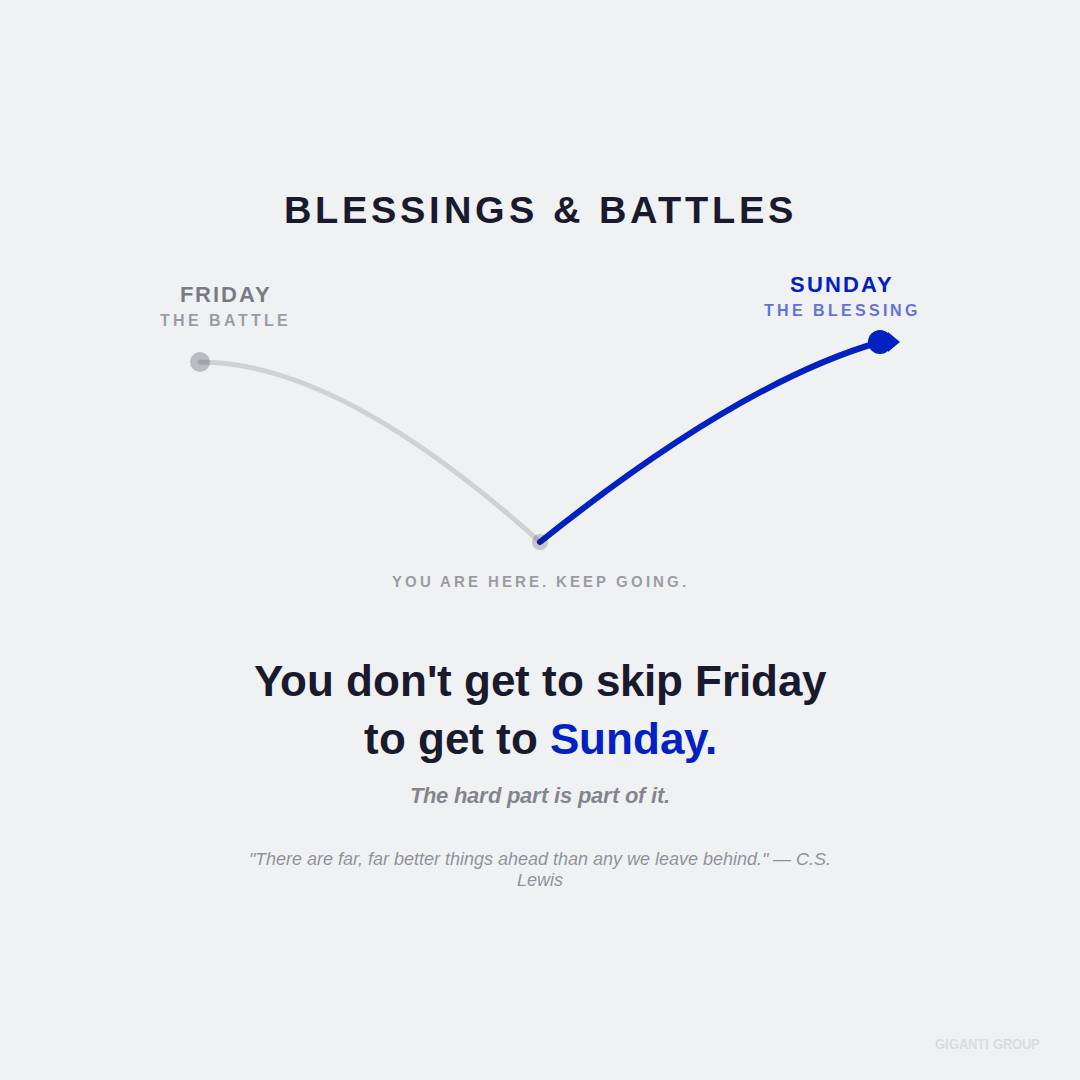 BLESSINGS & BATTLES

FRIDAY
THE BATTLE

SUNDAY
THE BLESSING

YOU ARE HERE. KEEP GOING.

You don't get to skip Friday to get to Sunday.

The hard part is part of it.

"There are far, far better things ahead than any we leave behind." — C.S. Lewis

GIGANTI GROUP